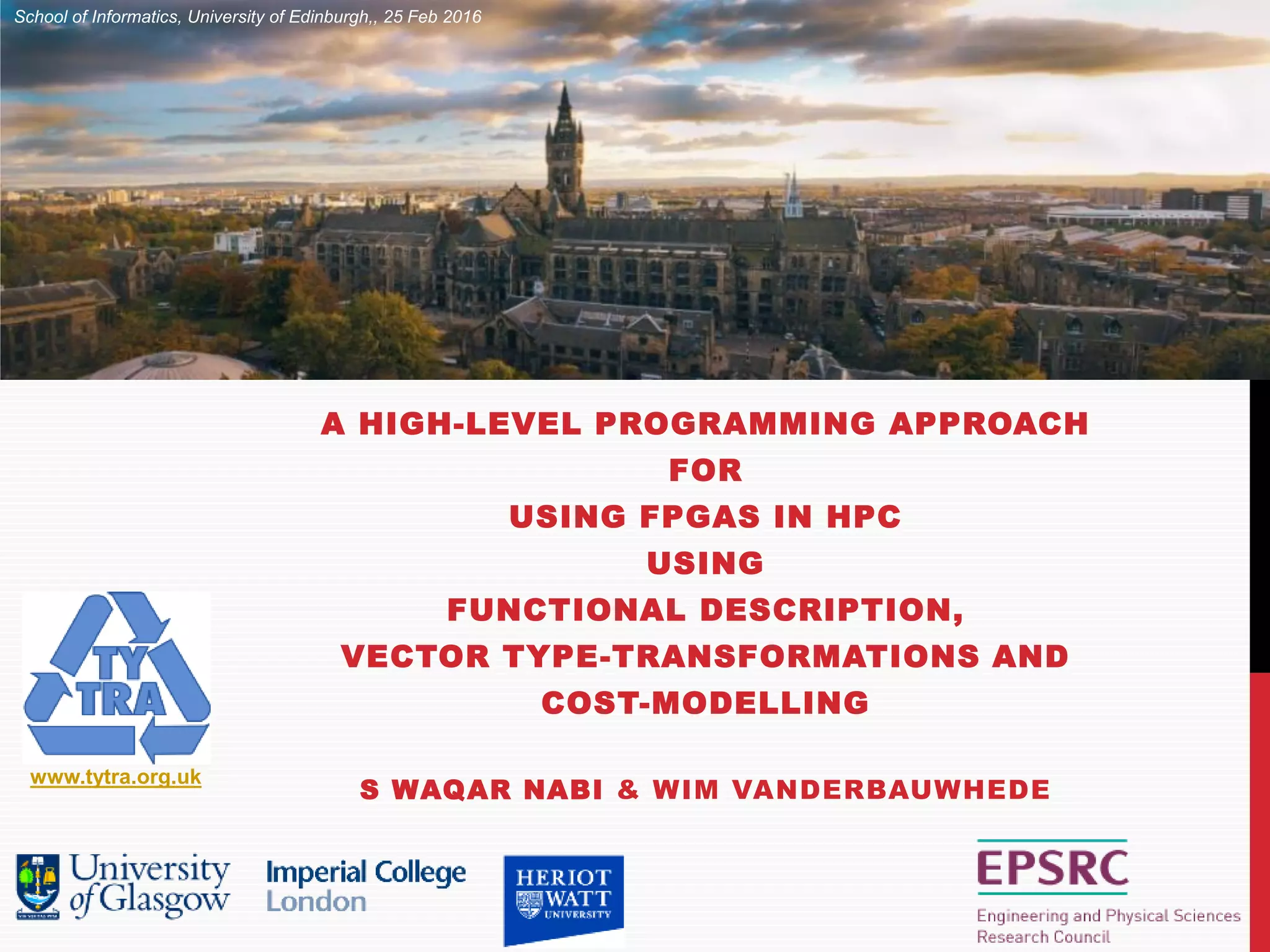 School of Informatics, University of Edinburgh,, 25 Feb 2016

A HIGH-LEVEL PROGRAMMING APPROACH
FOR
USING FPGAS IN HPC
USING
FUNCTIONAL DESCRIPTION,
VECTOR TYPE-TRANSFORMATIONS AND
COST-MODELLING

TY
TRA

www.tytra.org.uk

S WAQAR NABI & WIM VANDERBAUWHEDE

University of Glasgow

Imperial College London

HERIOT WATT UNIVERSITY

EPSRC
Engineering and Physical Sciences Research Council